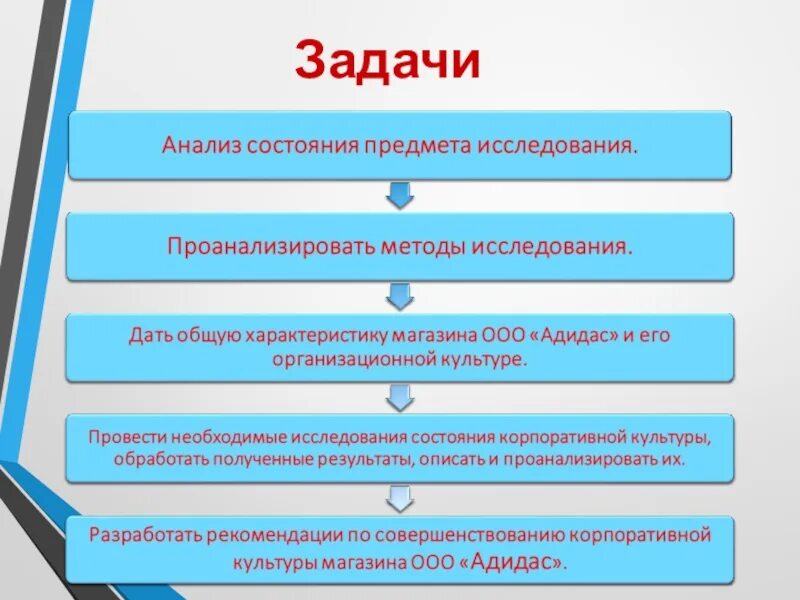 Задачи

Анализ состояния предмета исследования.

Проанализировать методы исследования.

Дать общую характеристику магазина ООО «Адидас» и его организационной культуре.

Провести необходимые исследования состояния корпоративной культуры, обработать полученные результаты, описать и проанализировать их.

Разработать рекомендации по совершенствованию корпоративной культуры магазина ООО «Адидас».